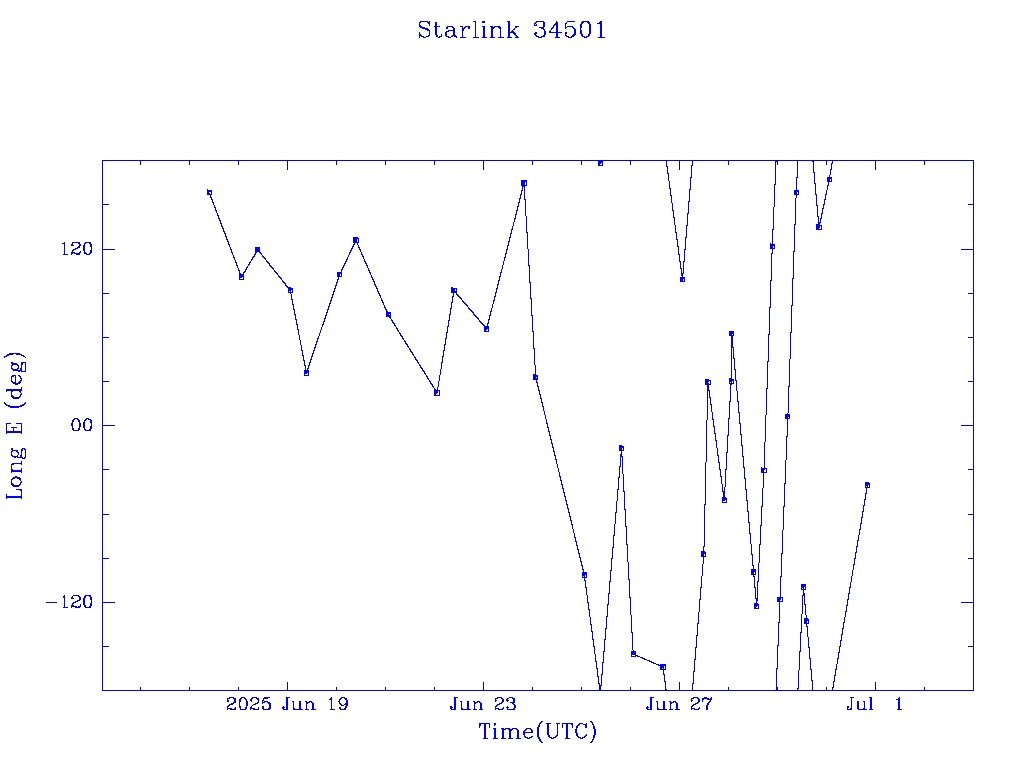 Starlink 34501

Long E (deg)

120

00

−120

2025 Jun 19

Jun 23

Jun 27

Jul 1

Time(UTC)